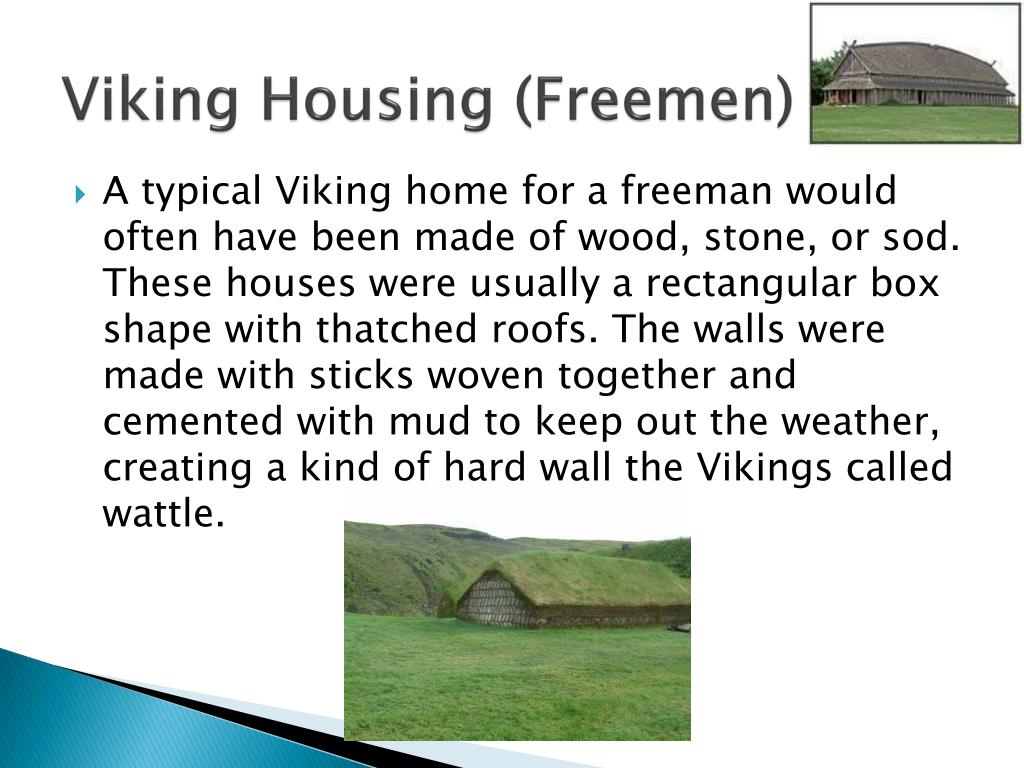 Viking Housing (Freemen)

A typical Viking home for a freeman would often have been made of wood, stone, or sod. These houses were usually a rectangular box shape with thatched roofs. The walls were made with sticks woven together and cemented with mud to keep out the weather, creating a kind of hard wall the Vikings called wattle.